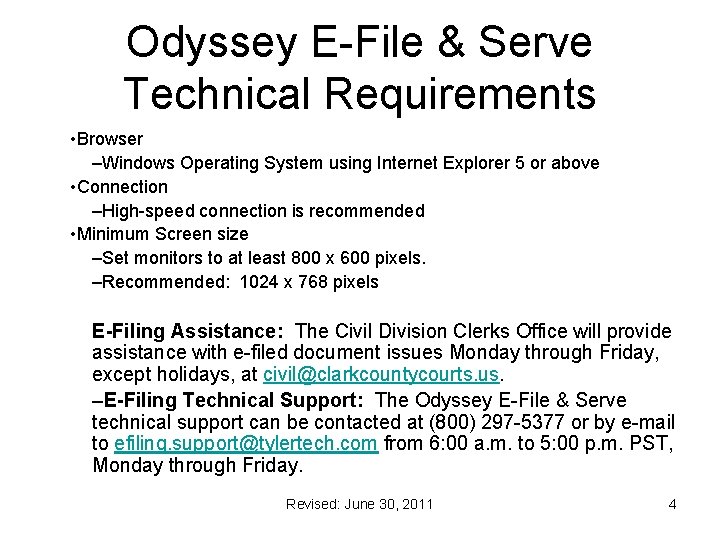 Odyssey E-File & Serve Technical Requirements

•Browser

–Windows Operating System using Internet Explorer 5 or above

•Connection

–High-speed connection is recommended

•Minimum Screen size

–Set monitors to at least 800 x 600 pixels.

–Recommended: 1024 x 768 pixels

E-Filing Assistance: The Civil Division Clerks Office will provide assistance with e-filed document issues Monday through Friday, except holidays, at civil@clarkcountycourts.us.

–E-Filing Technical Support: The Odyssey E-File & Serve technical support can be contacted at (800) 297-5377 or by e-mail to efiling.support@tylertech.com from 6:00 a.m. to 5:00 p.m. PST, Monday through Friday.

Revised: June 30, 2011

4